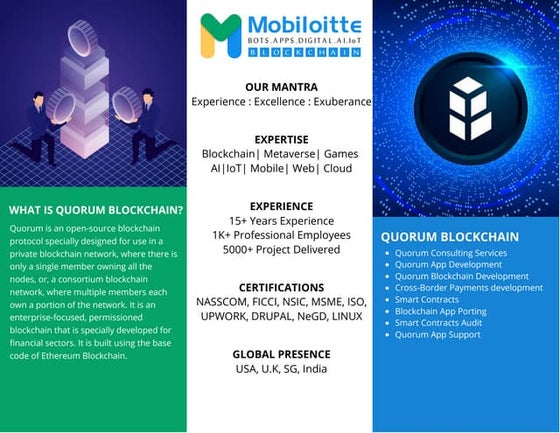 WHAT IS QUORUM BLOCKCHAIN?

Quorum is an open-source blockchain protocol specially designed for use in a private blockchain network, where there is only a single member owning all the nodes, or, a consortium blockchain network, where multiple members each own a portion of the network. It is an enterprise-focused, permissioned blockchain that is specially developed for financial sectors. It is built using the base code of Ethereum Blockchain.

Mobiloitte
BOTS.APPS.DIGITAL.AI.IoT
BLOCKCHAIN

OUR MANTRA
Experience : Excellence : Exuberance

EXPERTISE
Blockchain| Metaverse| Games
AI|IoT| Mobile| Web| Cloud

EXPERIENCE
15+ Years Experience
1K+ Professional Employees
5000+ Project Delivered

CERTIFICATIONS
NASSCOM, FICCI, NSIC, MSME, ISO, UPWORK, DRUPAL, NeGD, LINUX

GLOBAL PRESENCE
USA, U.K, SG, India

QUORUM BLOCKCHAIN
- Quorum Consulting Services
- Quorum App Development
- Quorum Blockchain Development
- Cross-Border Payments development
- Smart Contracts
- Blockchain App Porting
- Smart Contracts Audit
- Quorum App Support